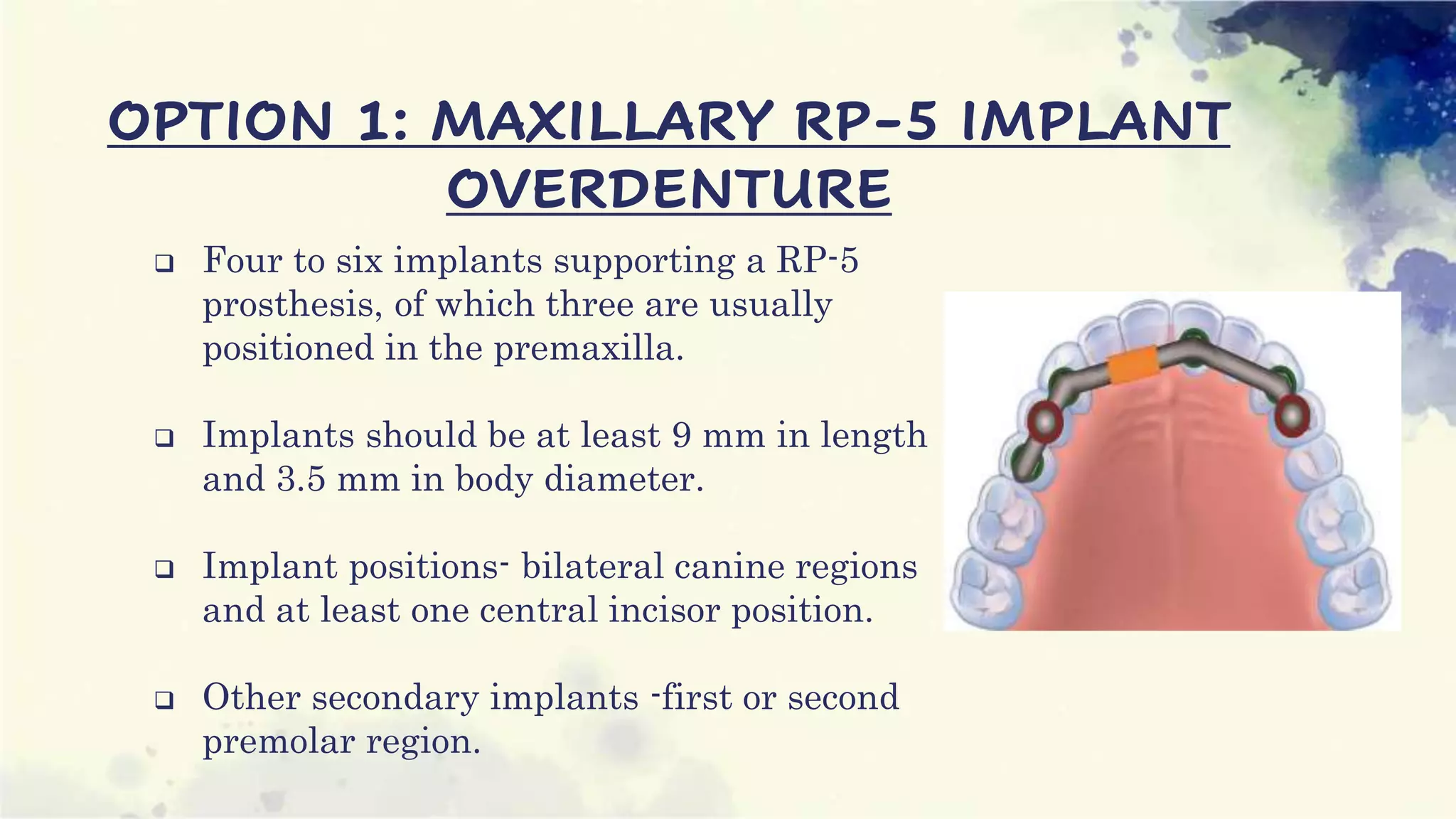 OPTION 1: MAXILLARY RP-5 IMPLANT OVERDENTURE

❑ Four to six implants supporting a RP-5 prosthesis, of which three are usually positioned in the premaxilla.

❑ Implants should be at least 9 mm in length and 3.5 mm in body diameter.

❑ Implant positions- bilateral canine regions and at least one central incisor position.

❑ Other secondary implants -first or second premolar region.